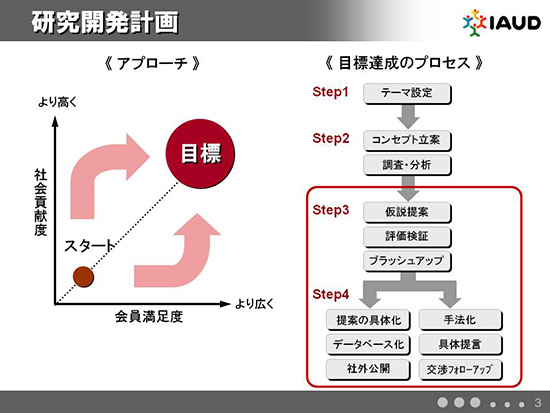 研究開発計画

IAUD

《 アプローチ 》

より高く

社会貢献度

目標

スタート

会員満足度

より広く

《 目標達成のプロセス 》

Step1
テーマ設定

Step2
コンセプト立案
調査・分析

Step3
仮説提案
評価検証
ブラッシュアップ

Step4
提案の具体化
データベース化
社外公開
手法化
具体提言
交渉フォローアップ

3